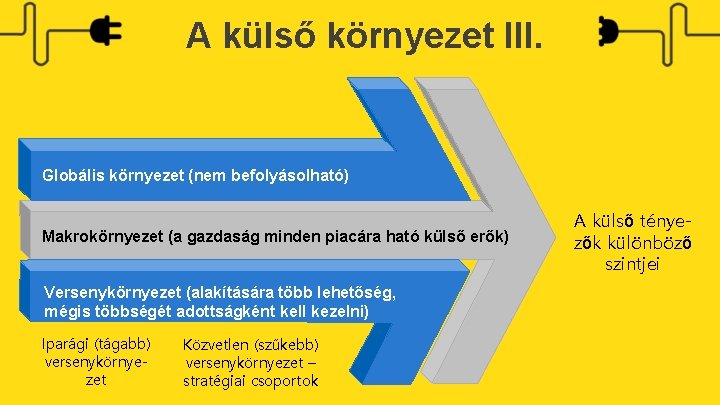 A külső környezet III.

Globális környezet (nem befolyásolható)

Makrokörnyezet (a gazdaság minden piacára ható külső erők)

Versenykörnyezet (alakítására több lehetőség, mégis többségét adottságként kell kezelni)

A külső tényezők különböző szintjei

Iparági (tágabb) versenykörnyezet

Közvetlen (szűkebb) versenykörnyezet – stratégiai csoportok